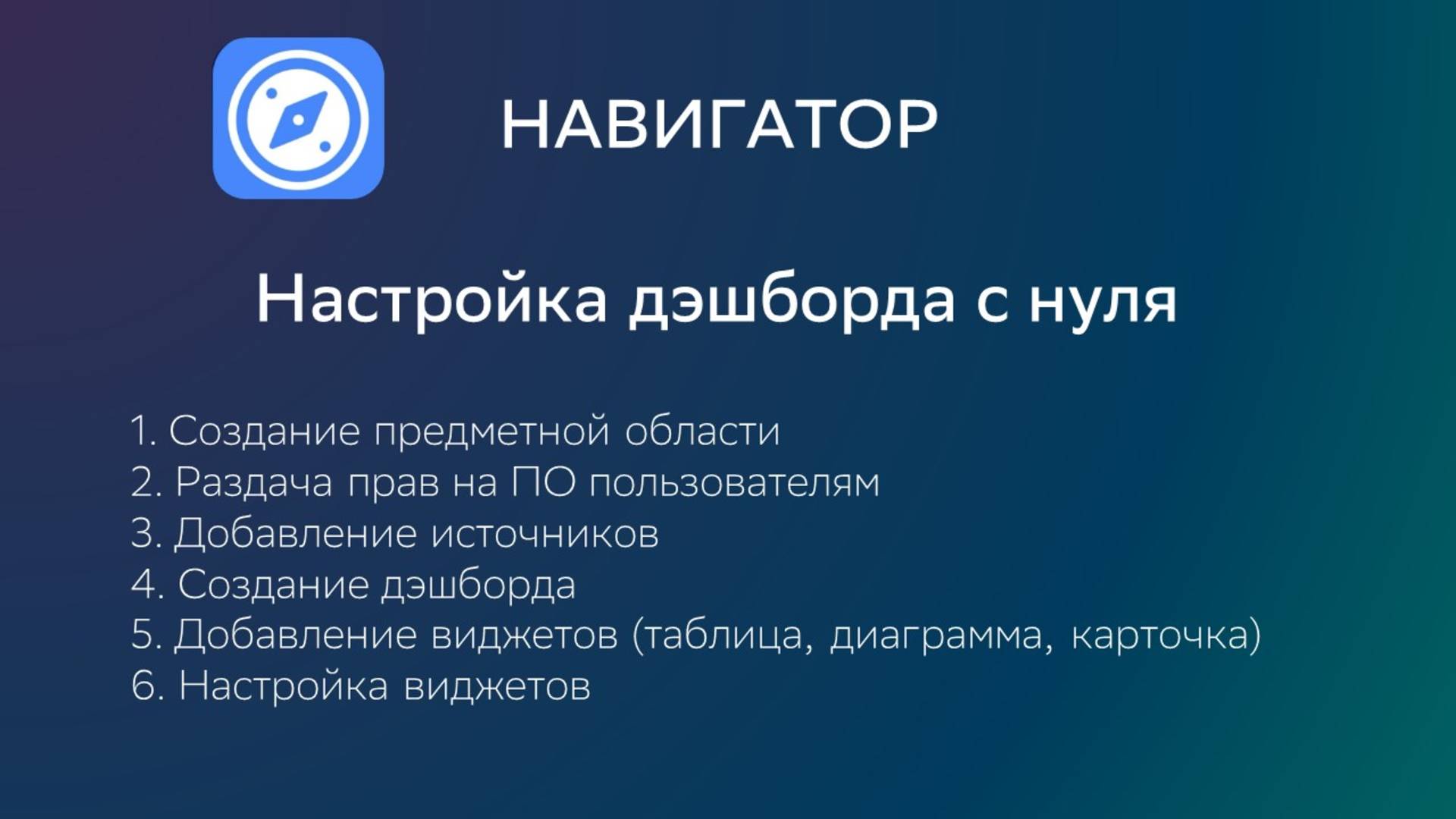 НАВИГАТОР

Настройка дэшборда с нуля

1. Создание предметной области
2. Раздача прав на ПО пользователям
3. Добавление источников
4. Создание дэшборда
5. Добавление виджетов (таблица, диаграмма, карточка)
6. Настройка виджетов